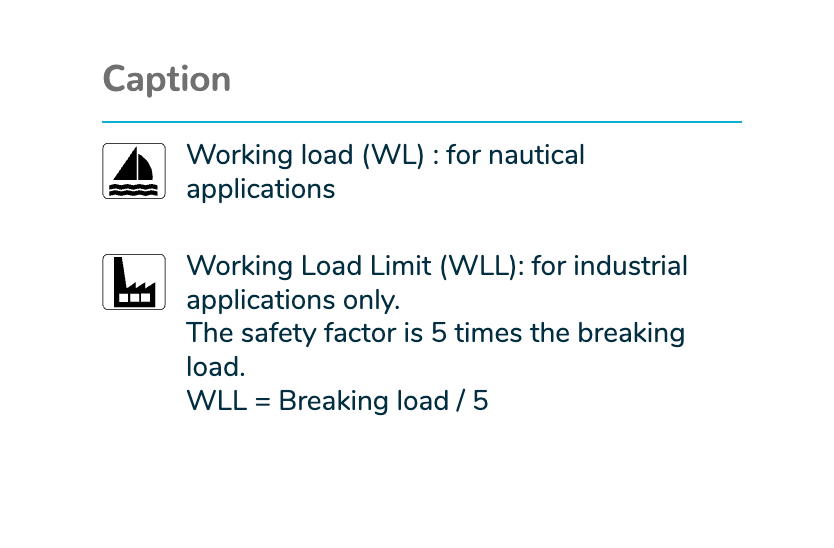 Caption

Working load (WL) : for nautical applications

Working Load Limit (WLL): for industrial applications only.
The safety factor is 5 times the breaking load.
WLL = Breaking load / 5